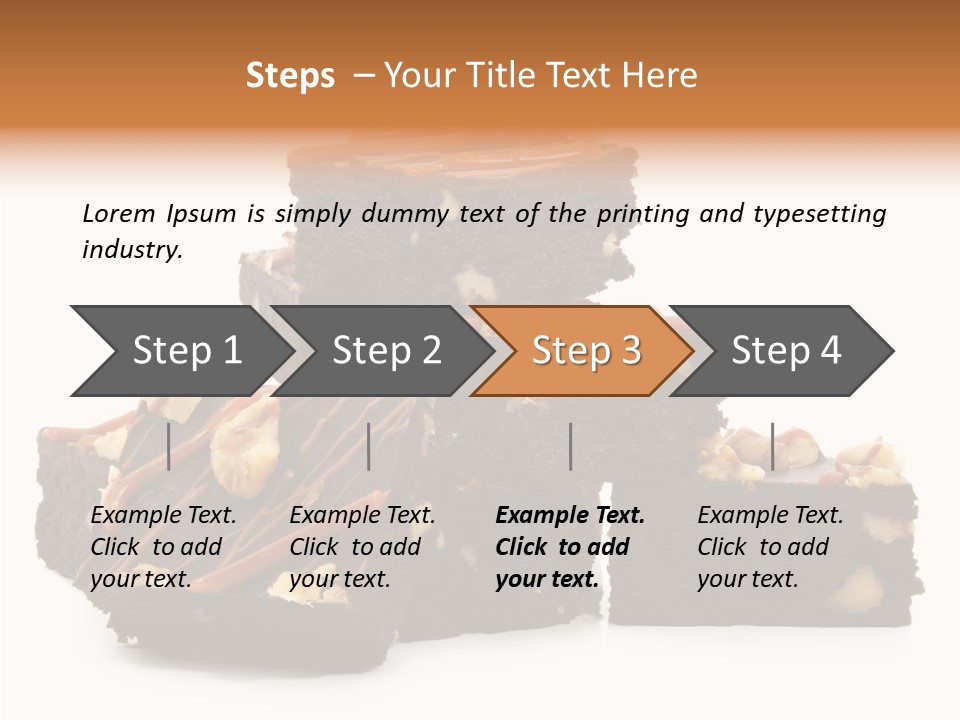 Steps – Your Title Text Here

Lorem Ipsum is simply dummy text of the printing and typesetting industry.

Step 1

Step 2

Step 3

Step 4

Example Text. Click to add your text.

Example Text. Click to add your text.

Example Text. Click to add your text.

Example Text. Click to add your text.